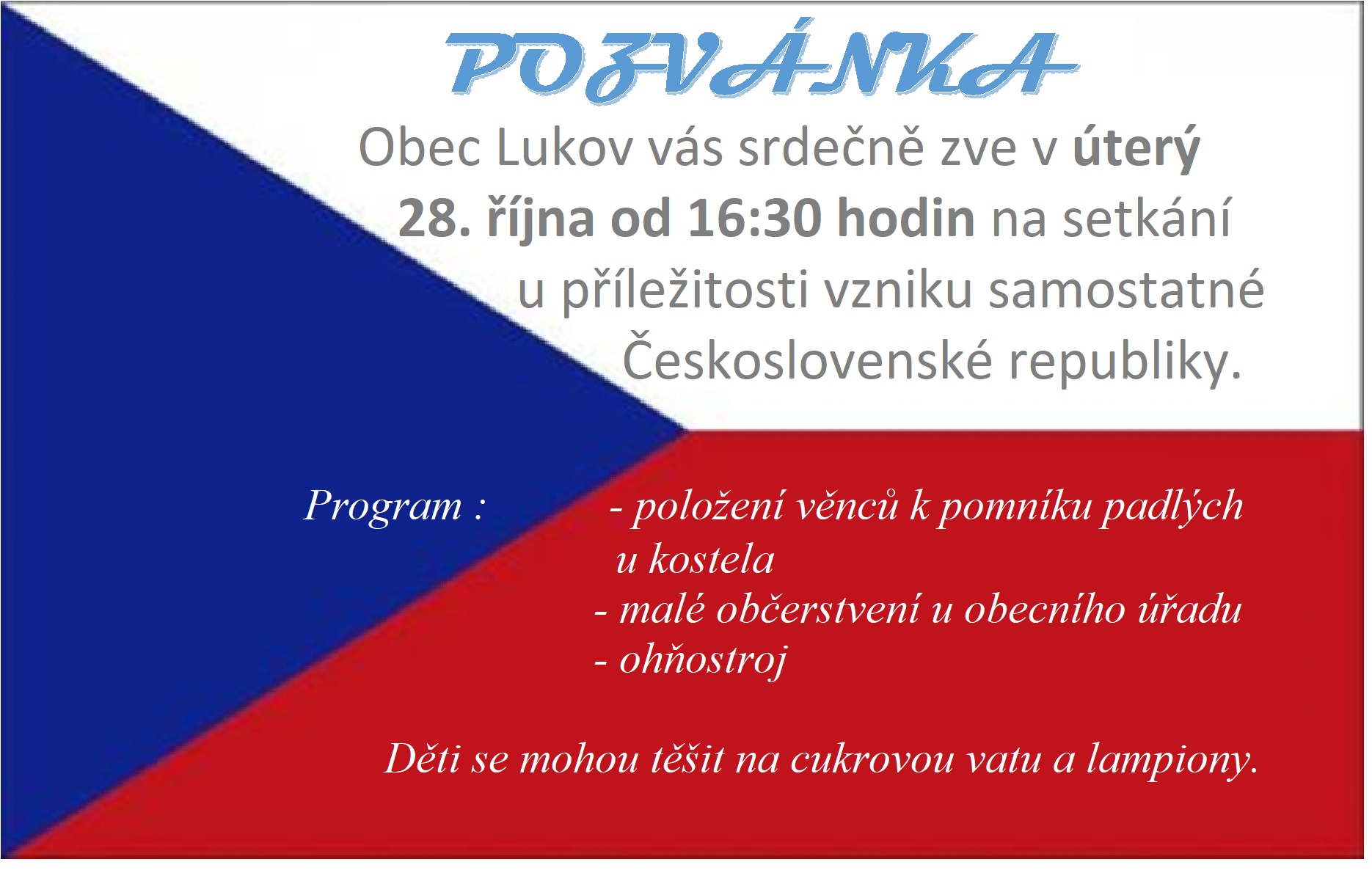 POZVÁNKA

Obec Lukov vás srdečně zve v úterý 28. října od 16:30 hodin na setkání u příležitosti vzniku samostatné Československé republiky.

Program : - položení věnců k pomníku padlých u kostela
- malé občerstvení u obecního úřadu
- ohňostroj

Děti se mohou těšit na cukrovou vatu a lampiony.